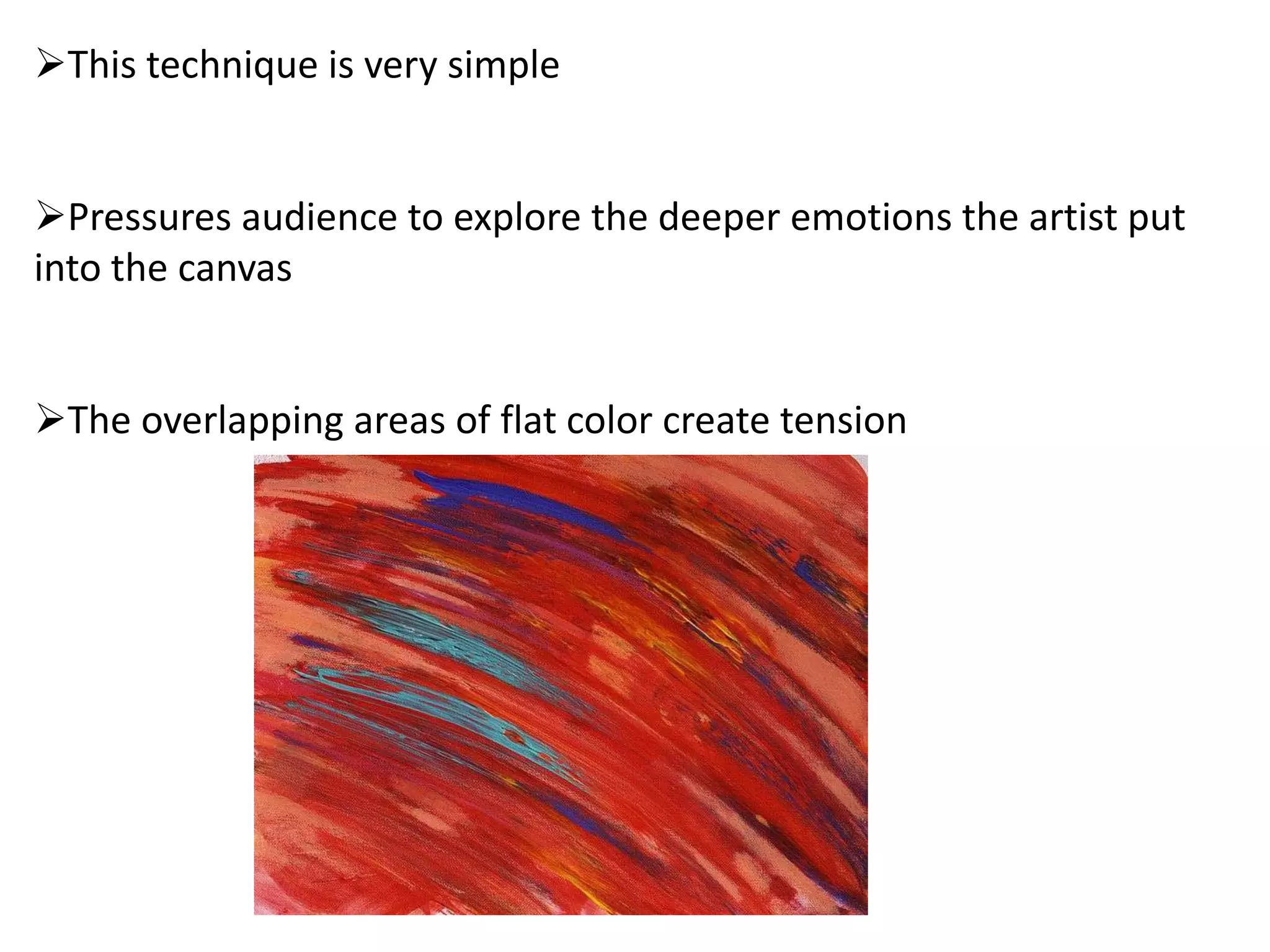 ➢This technique is very simple

➢Pressures audience to explore the deeper emotions the artist put into the canvas

➢The overlapping areas of flat color create tension